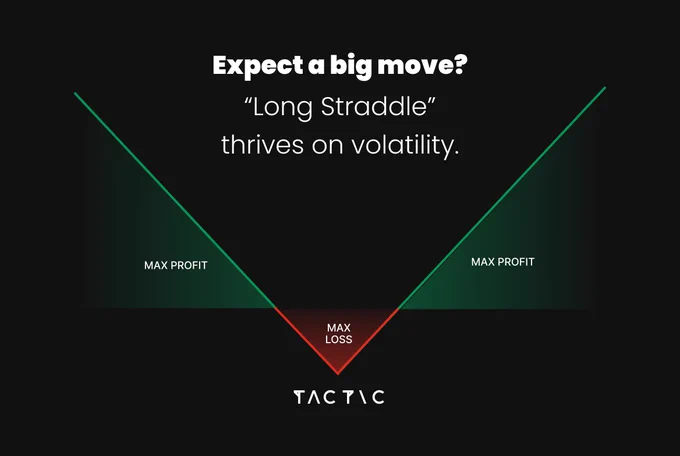 Expect a big move?
“Long Straddle” thrives on volatility.

MAX PROFIT

MAX PROFIT

MAX LOSS

TACTIC